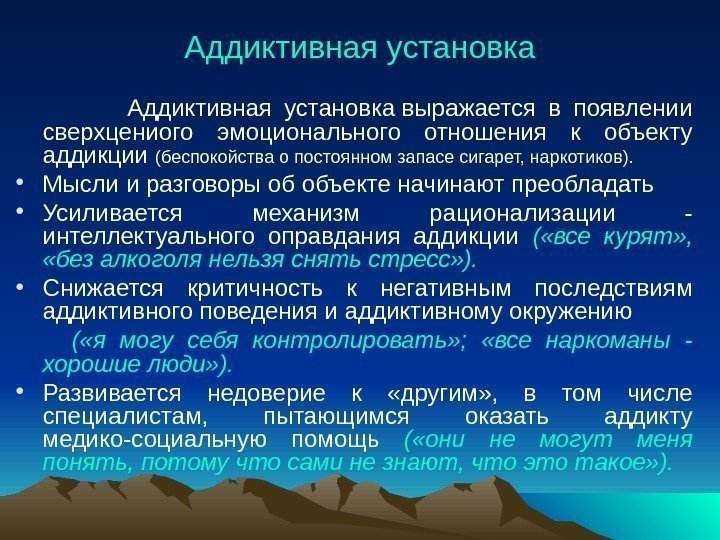 Аддиктивная установка

Аддиктивная установка выражается в появлении сверхцениого эмоционального отношения к объекту аддикции (беспокойства о постоянном запасе сигарет, наркотиков).

• Мысли и разговоры об объекте начинают преобладать

• Усиливается механизм рационализации - интеллектуального оправдания аддикции («все курят», «без алкоголя нельзя снять стресс»).

• Снижается критичность к негативным последствиям аддиктивного поведения и аддиктивному окружению

(«я могу себя контролировать»; «все наркоманы - хорошие люди»).

• Развивается недоверие к «другим», в том числе специалистам, пытающимся оказать аддикту медико-социальную помощь («они не могут меня понять, потому что сами не знают, что это такое»).